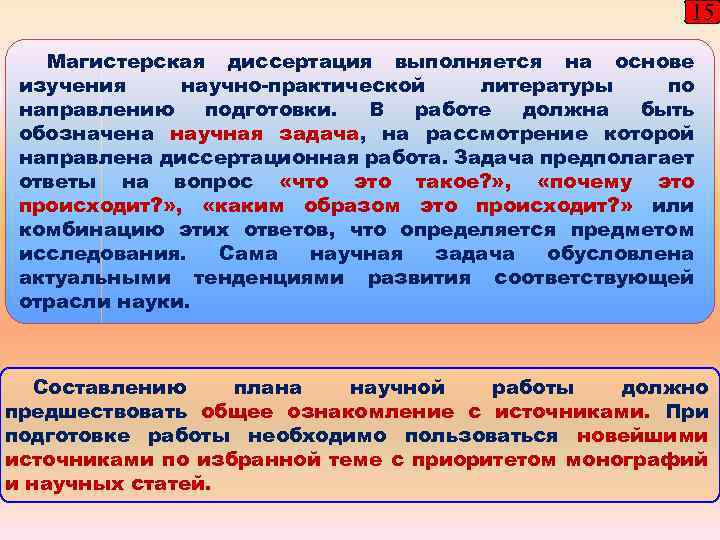 15

Магистерская диссертация выполняется на основе изучения научно-практической литературы по направлению подготовки. В работе должна быть обозначена научная задача, на рассмотрение которой направлена диссертационная работа. Задача предполагает ответы на вопрос «что это такое?», «почему это происходит?», «каким образом это происходит?» или комбинацию этих ответов, что определяется предметом исследования. Сама научная задача обусловлена актуальными тенденциями развития соответствующей отрасли науки.

Составлению плана научной работы должно предшествовать общее ознакомление с источниками. При подготовке работы необходимо пользоваться новейшими источниками по избранной теме с приоритетом монографий и научных статей.